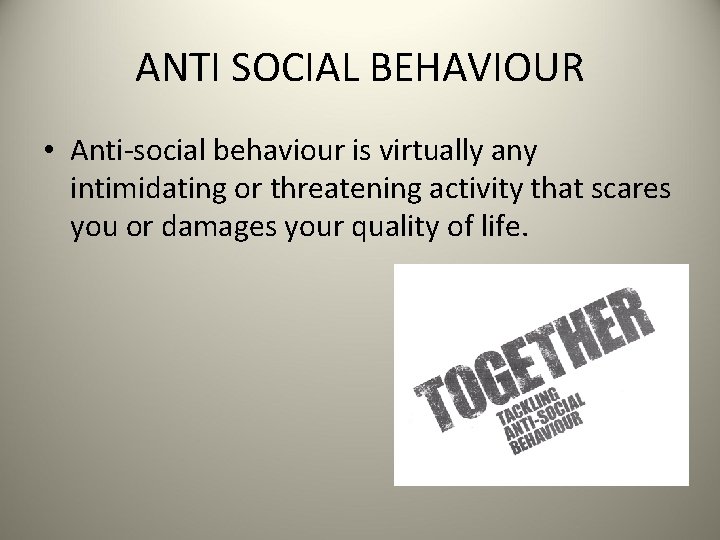 ANTI SOCIAL BEHAVIOUR

• Anti-social behaviour is virtually any intimidating or threatening activity that scares you or damages your quality of life.

TOGETHER
TACKLING ANTI-SOCIAL BEHAVIOUR